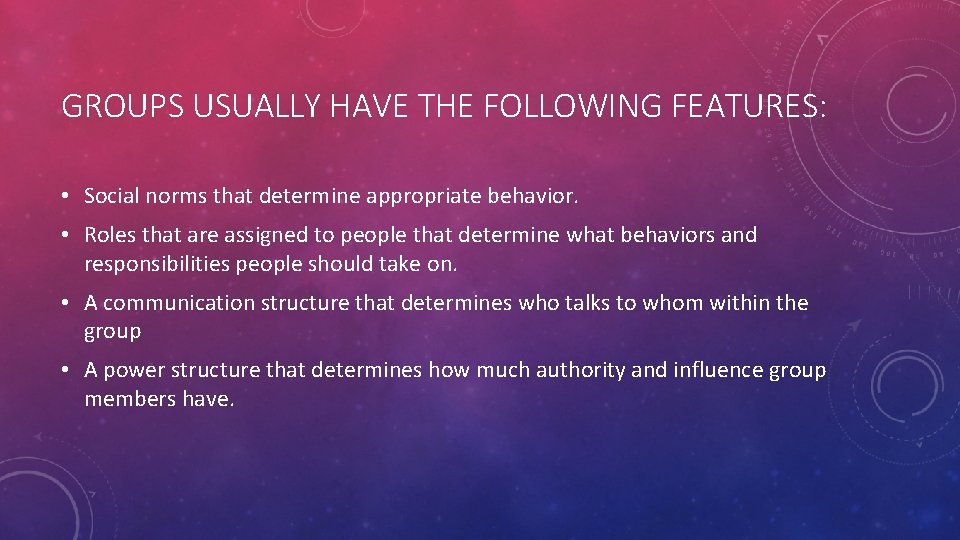 GROUPS USUALLY HAVE THE FOLLOWING FEATURES:

• Social norms that determine appropriate behavior.

• Roles that are assigned to people that determine what behaviors and responsibilities people should take on.

• A communication structure that determines who talks to whom within the group

• A power structure that determines how much authority and influence group members have.